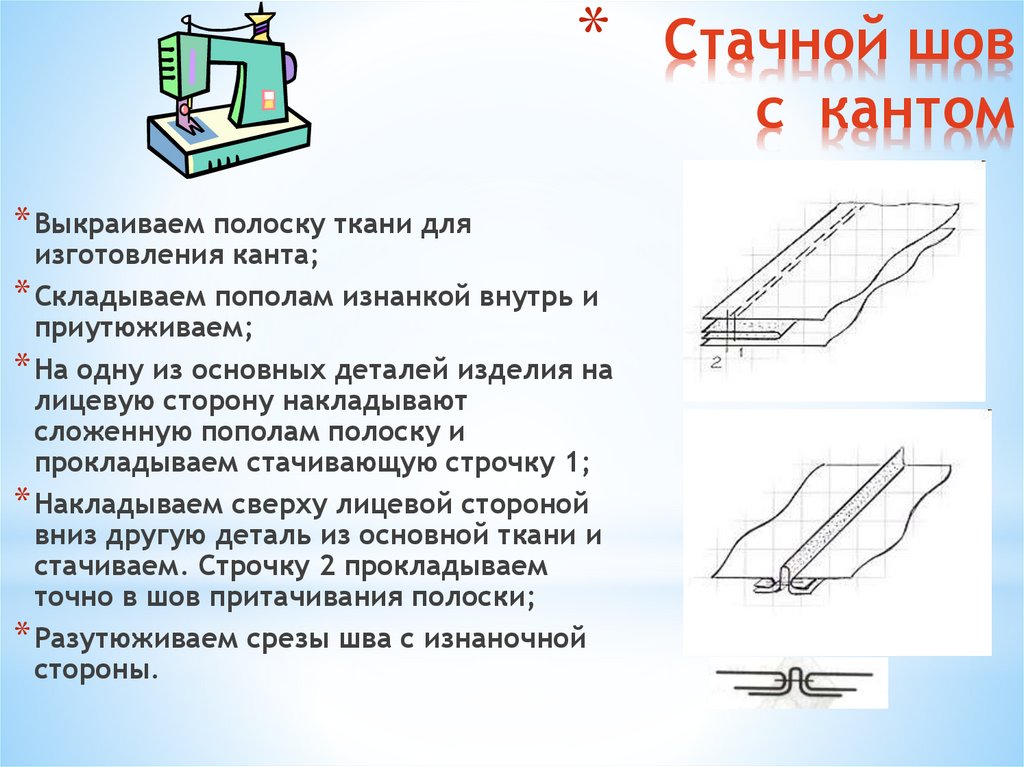 * Стачной шов с кантом

* Выкраиваем полоску ткани для изготовления канта;

* Складываем пополам изнанкой внутрь и приутюживаем;

* На одну из основных деталей изделия на лицевую сторону накладывают сложенную пополам полоску и прокладываем стачивающую строчку 1;

* Накладываем сверху лицевой стороной вниз другую деталь из основной ткани и стачиваем. Строчку 2 прокладываем точно в шов притачивания полоски;

* Разутюживаем срезы шва с изнаночной стороны.

2 1